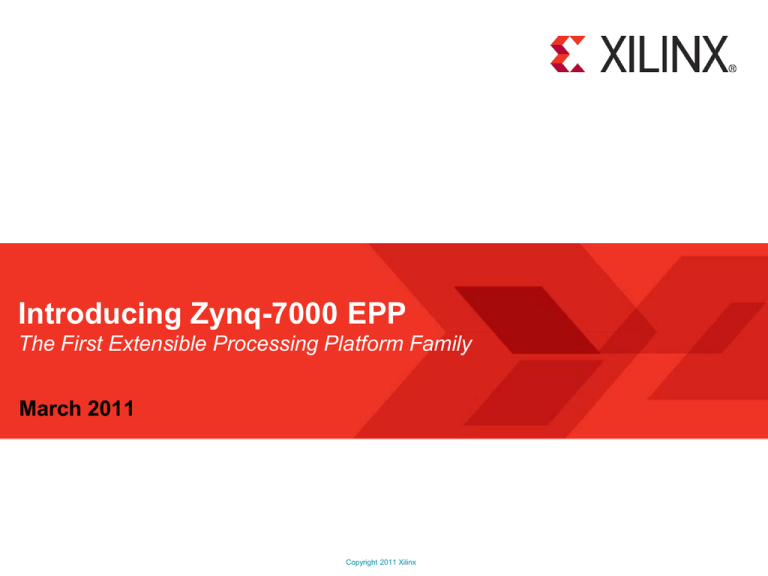 XILINX®

Introducing Zynq-7000 EPP
The First Extensible Processing Platform Family

March 2011

Copyright 2011 Xilinx